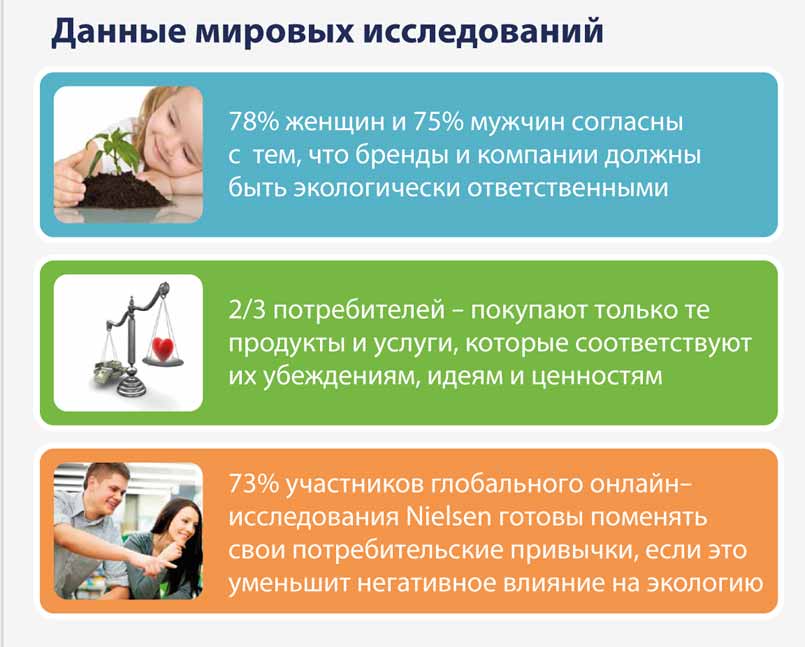 Данные мировых исследований

78% женщин и 75% мужчин согласны с тем, что бренды и компании должны быть экологически ответственными

2/3 потребителей – покупают только те продукты и услуги, которые соответствуют их убеждениям, идеям и ценностям

73% участников глобального онлайн-исследования Nielsen готовы поменять свои потребительские привычки, если это уменьшит негативное влияние на экологию